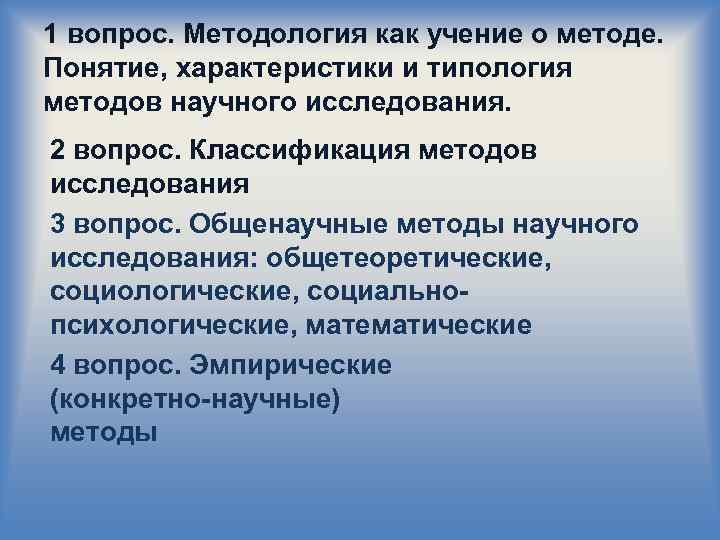 1 вопрос. Методология как учение о методе. Понятие, характеристики и типология методов научного исследования.

2 вопрос. Классификация методов исследования

3 вопрос. Общенаучные методы научного исследования: общетеоретические, социологические, социально-психологические, математические

4 вопрос. Эмпирические (конкретно-научные) методы